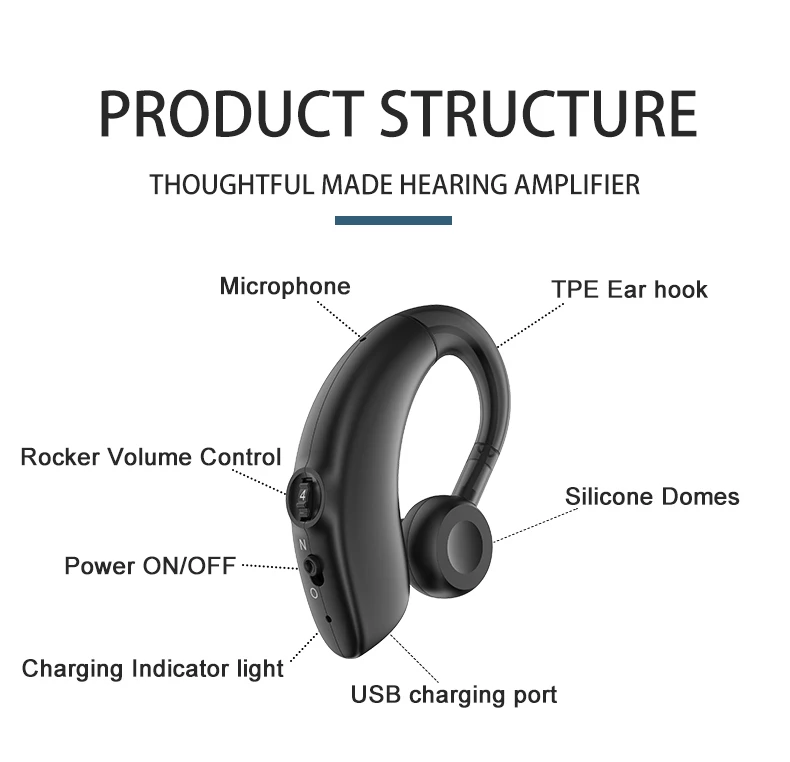 PRODUCT STRUCTURE

THOUGHTFUL MADE HEARING AMPLIFIER

Microphone

TPE Ear hook

Rocker Volume Control

4

Silicone Domes

N

Power ON/OFF

O

Charging Indicator light

USB charging port